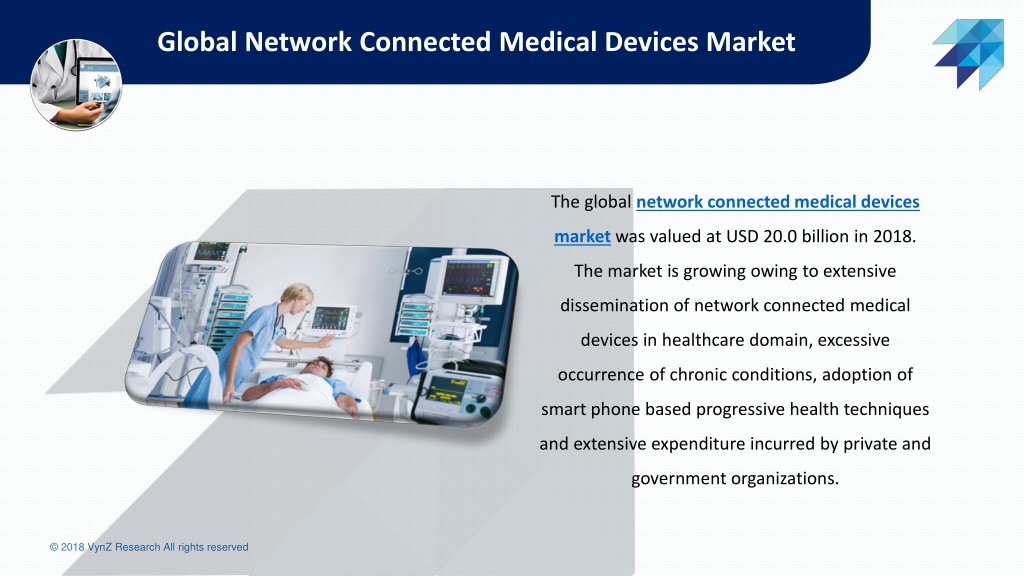 Global Network Connected Medical Devices Market

The global network connected medical devices market was valued at USD 20.0 billion in 2018. The market is growing owing to extensive dissemination of network connected medical devices in healthcare domain, excessive occurrence of chronic conditions, adoption of smart phone based progressive health techniques and extensive expenditure incurred by private and government organizations.

© 2018 VynZ Research All rights reserved